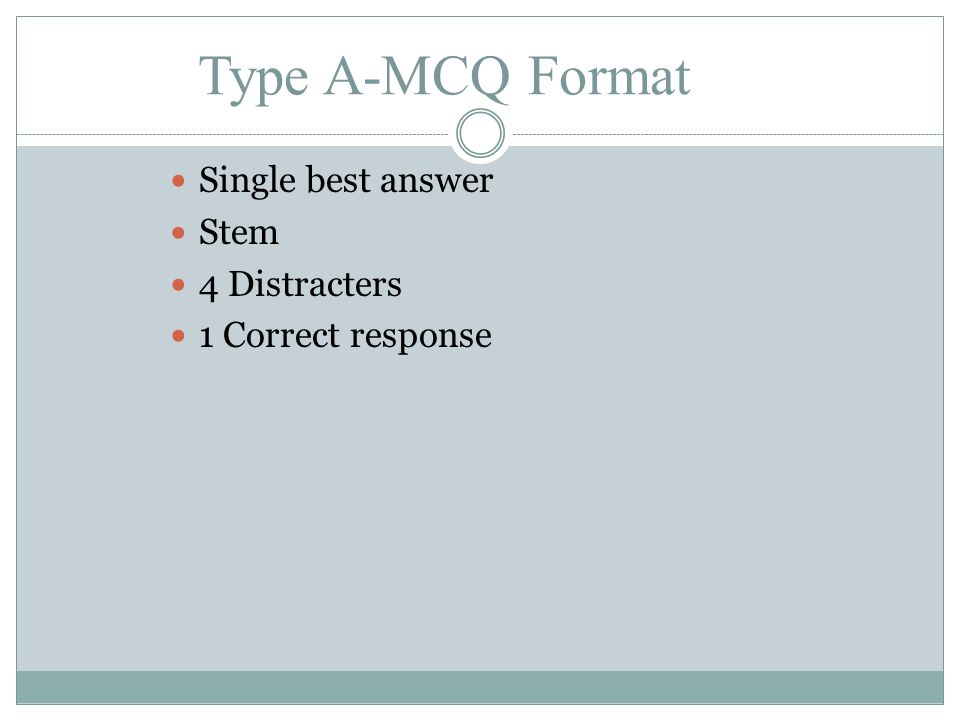 Type A-MCQ Format

- Single best answer
- Stem
- 4 Distracters
- 1 Correct response